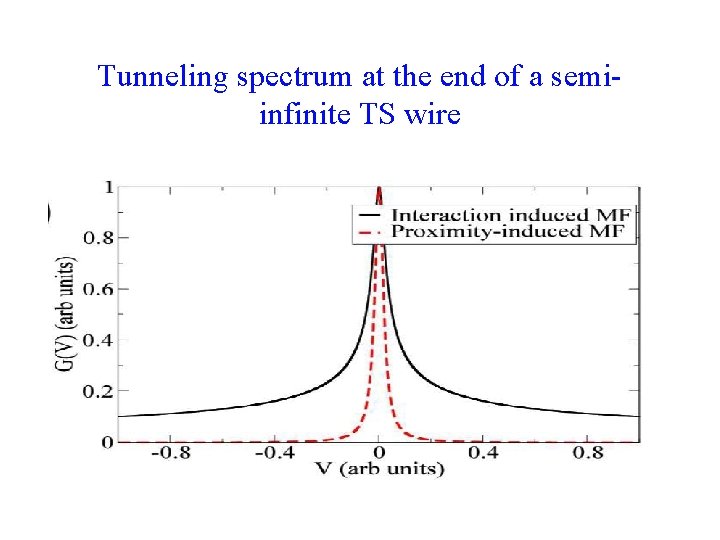 Tunneling spectrum at the end of a semi-infinite TS wire

Interaction induced MF
Proximity-induced MF

G(V) (arb units)

1
0.8
0.6
0.4
0.2
0

-0.8
-0.4
0
0.4
0.8

V (arb units)